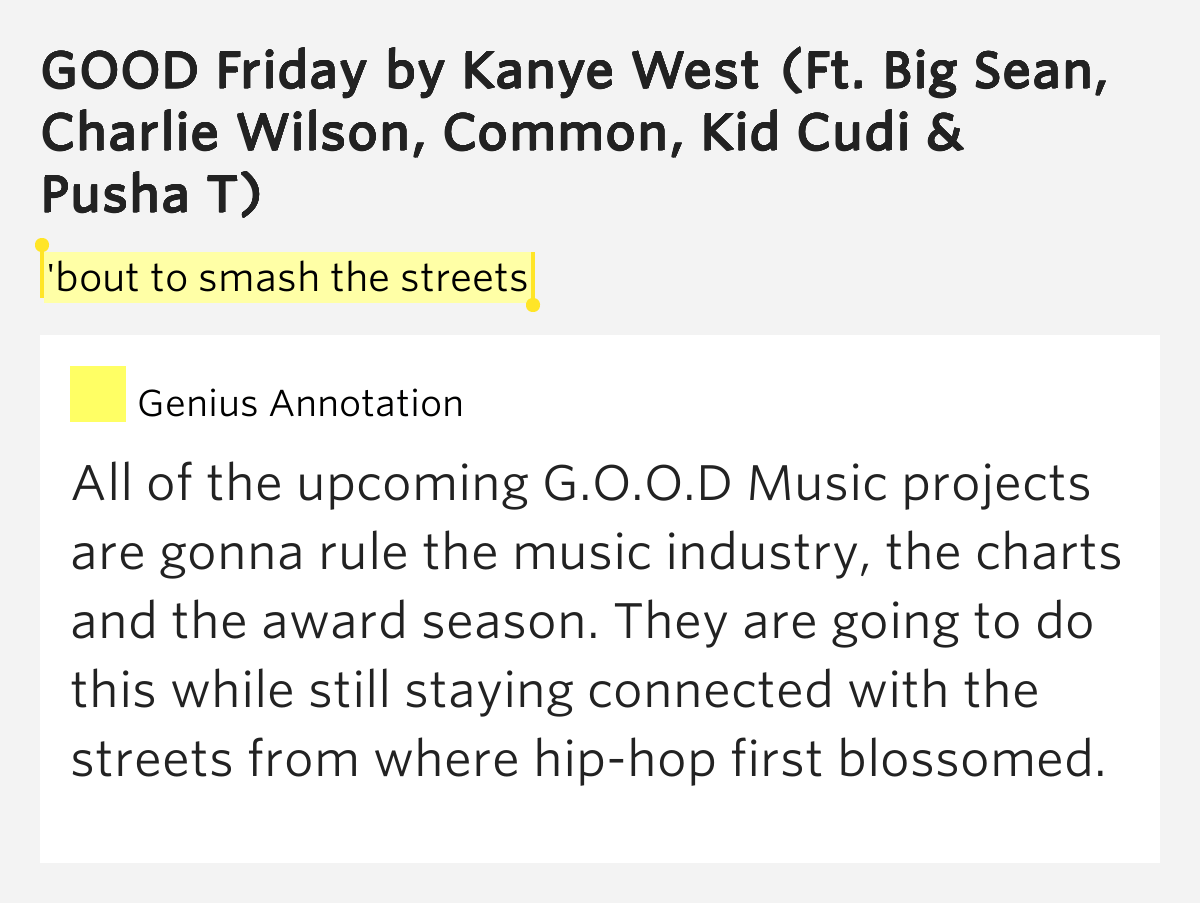 GOOD Friday by Kanye West (Ft. Big Sean, Charlie Wilson, Common, Kid Cudi & Pusha T)

'bout to smash the streets

Genius Annotation

All of the upcoming G.O.O.D Music projects are gonna rule the music industry, the charts and the award season. They are going to do this while still staying connected with the streets from where hip-hop first blossomed.